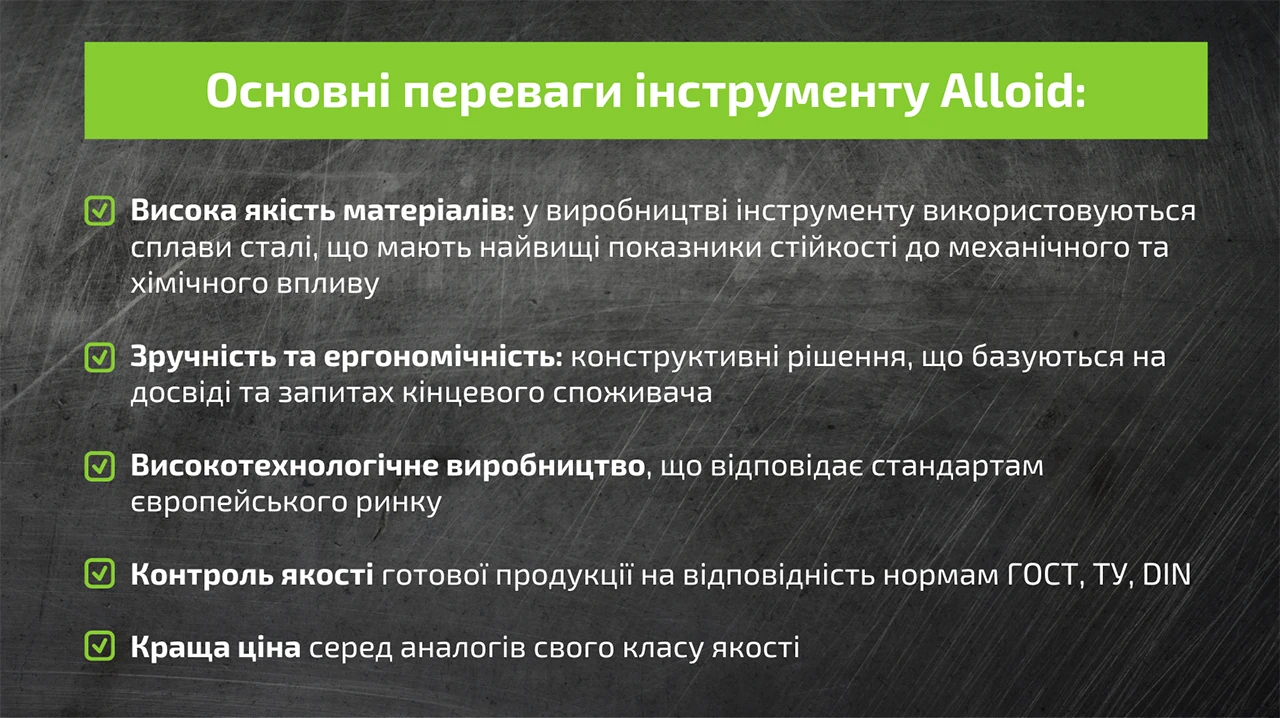 Основні переваги інструменту Alloid:

Висока якість матеріалів: у виробництві інструменту використовуються сплави сталі, що мають найвищі показники стійкості до механічного та хімічного впливу

Зручність та ергономічність: конструктивні рішення, що базуються на досвіді та запитах кінцевого споживача

Високотехнологічне виробництво, що відповідає стандартам європейського ринку

Контроль якості готової продукції на відповідність нормам ГОСТ, ТУ, DIN

Краща ціна серед аналогів свого класу якості